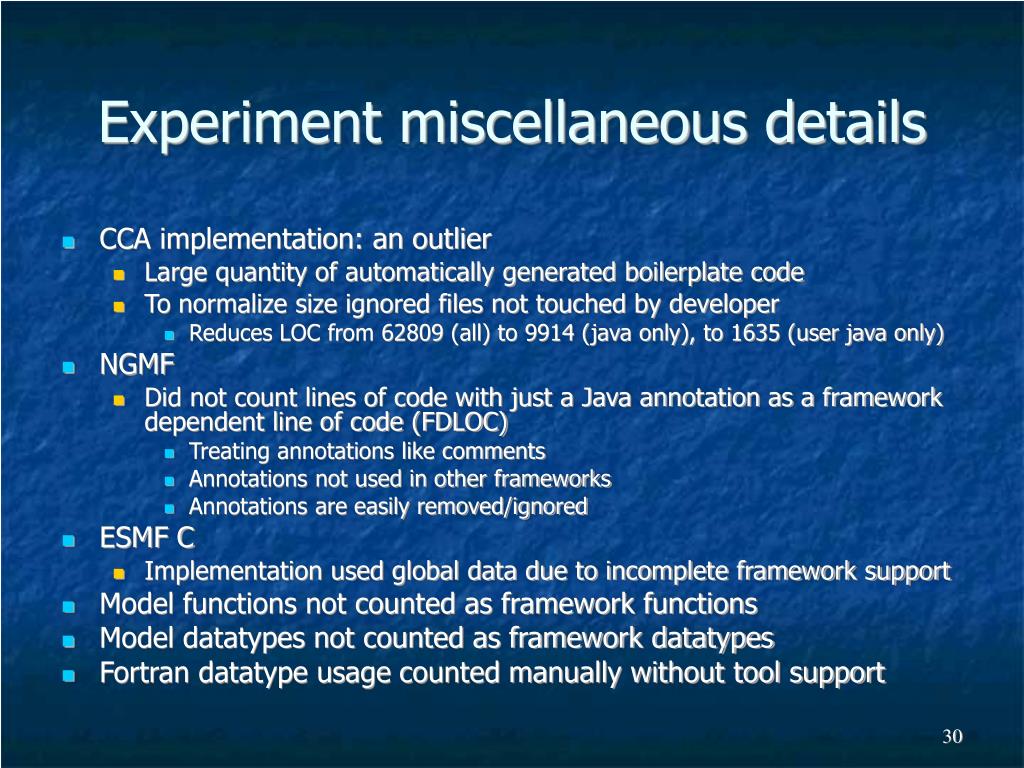 Experiment miscellaneous details

CCA implementation: an outlier
Large quantity of automatically generated boilerplate code
To normalize size ignored files not touched by developer
Reduces LOC from 62809 (all) to 9914 (java only), to 1635 (user java only)
NGMF
Did not count lines of code with just a Java annotation as a framework dependent line of code (FDLOC)
Treating annotations like comments
Annotations not used in other frameworks
Annotations are easily removed/ignored
ESMF C
Implementation used global data due to incomplete framework support
Model functions not counted as framework functions
Model datatypes not counted as framework datatypes
Fortran datatype usage counted manually without tool support

30